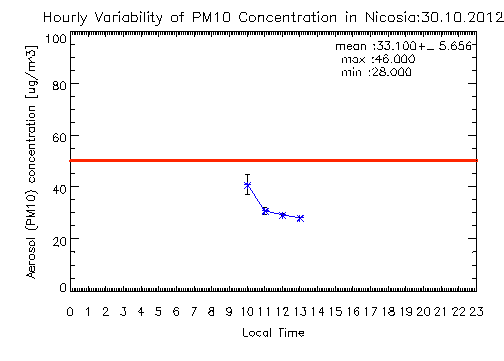 Hourly Variability of PM10 Concentration in Nicosia:30.10.2012

mean :33.100+_ 5.656
max :46.000
min :28.000

Aerosol (PM10) concentration [ug/m3]

100
80
60
40
20
0

0 1 2 3 4 5 6 7 8 9 10 11 12 13 14 15 16 17 18 19 20 21 22 23

Local Time